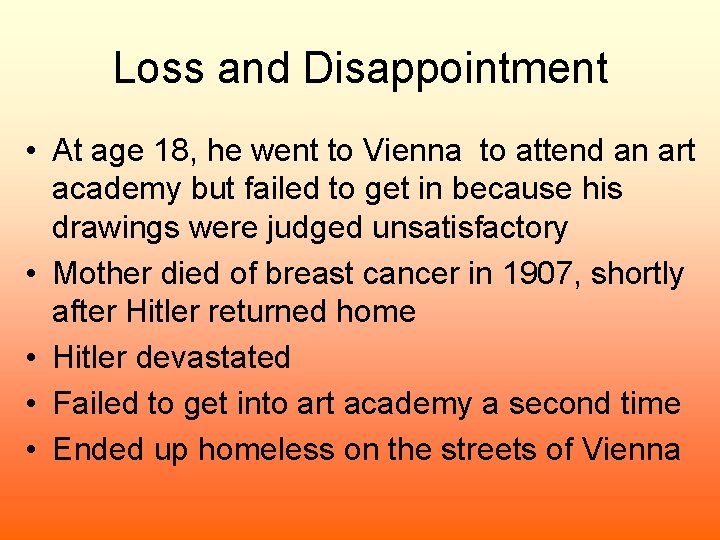 Loss and Disappointment

• At age 18, he went to Vienna  to attend an art academy but failed to get in because his drawings were judged unsatisfactory
• Mother died of breast cancer in 1907, shortly after Hitler returned home
• Hitler devastated
• Failed to get into art academy a second time
• Ended up homeless on the streets of Vienna